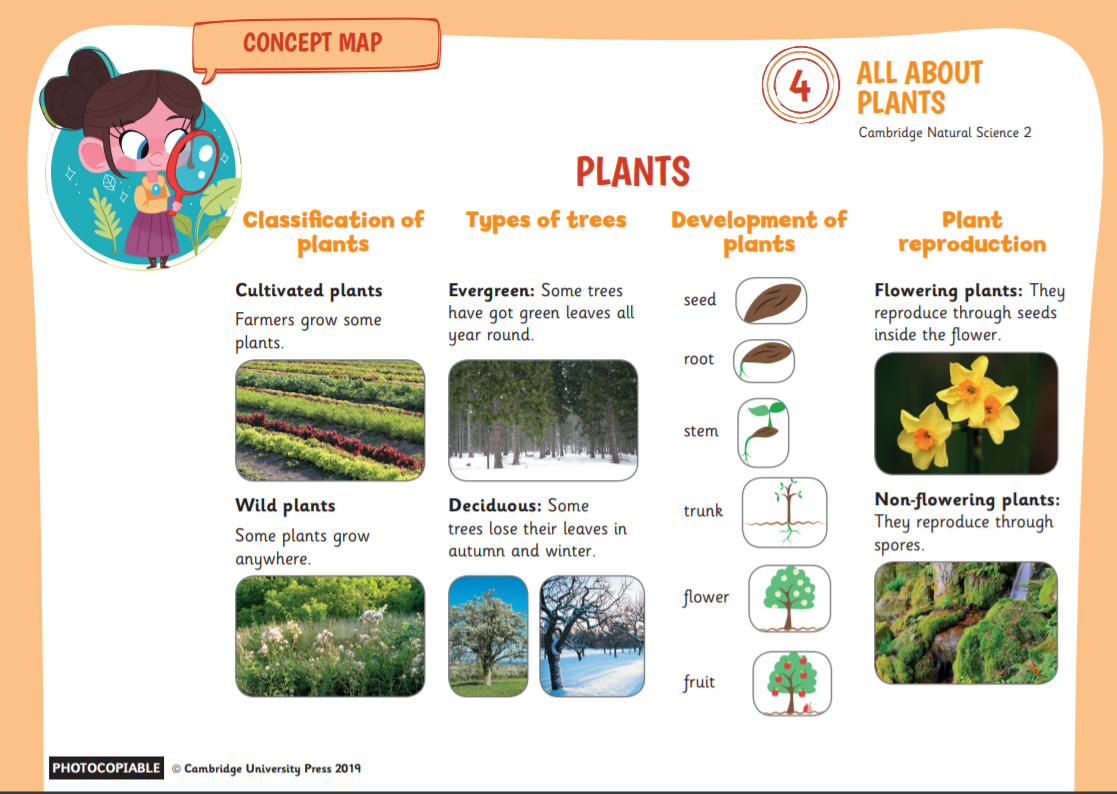 CONCEPT MAP

4 ALL ABOUT PLANTS
Cambridge Natural Science 2

PLANTS

Classification of plants

Cultivated plants
Farmers grow some plants.

Wild plants
Some plants grow anywhere.

Types of trees

Evergreen: Some trees have got green leaves all year round.

Deciduous: Some trees lose their leaves in autumn and winter.

Development of plants

seed
root
stem
trunk
flower
fruit

Plant reproduction

Flowering plants: They reproduce through seeds inside the flower.

Non-flowering plants: They reproduce through spores.

PHOTOCOPIABLE © Cambridge University Press 2019